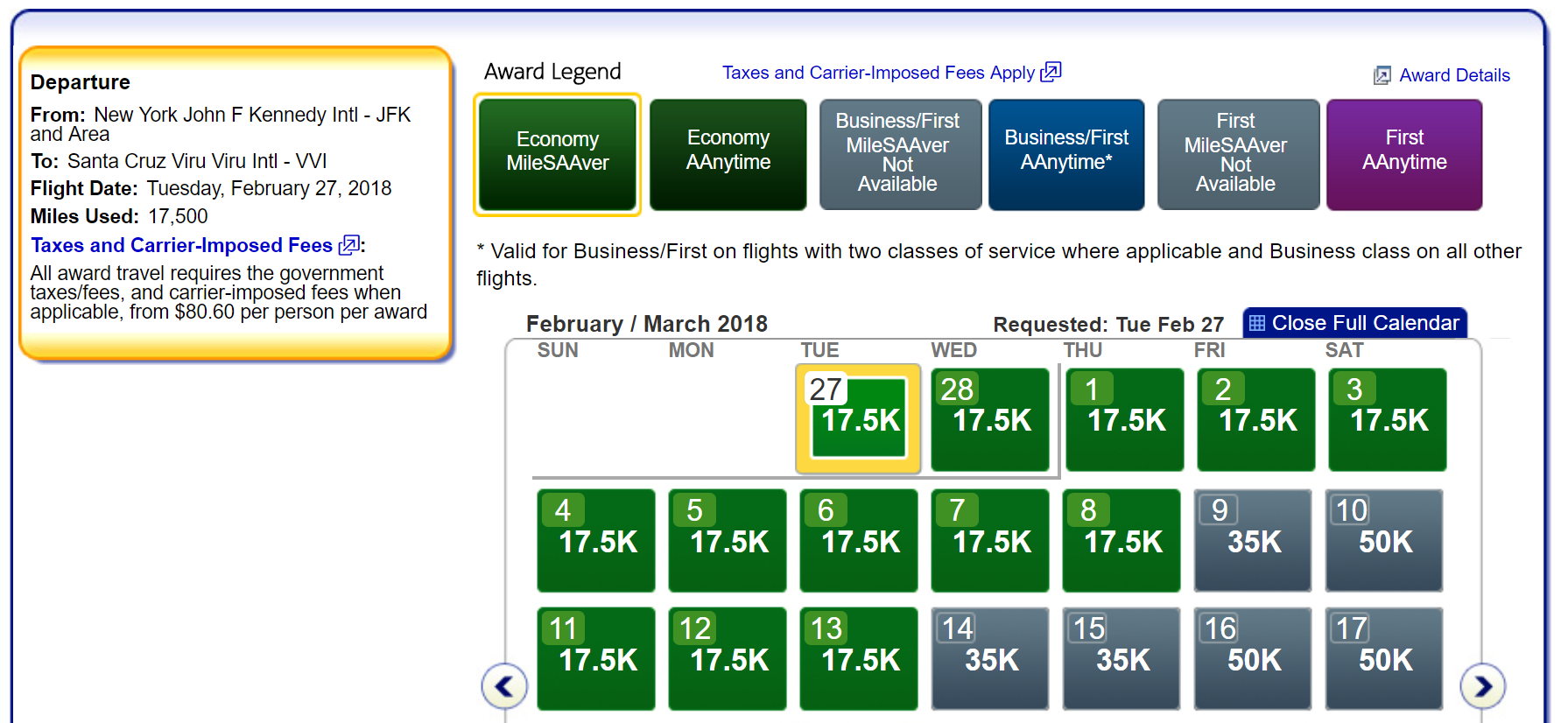 Departure

From: New York John F Kennedy Intl - JFK and Area

To: Santa Cruz Viru Viru Intl - VVI

Flight Date: Tuesday, February 27, 2018

Miles Used: 17,500

Taxes and Carrier-Imposed Fees:

All award travel requires the government taxes/fees, and carrier-imposed fees when applicable, from $80.60 per person per award

Award Legend

Taxes and Carrier-Imposed Fees Apply

Award Details

Economy MileSAAver

Economy AAnytime

Business/First MileSAAver Not Available

Business/First AAnytime*

First MileSAAver Not Available

First AAnytime

* Valid for Business/First on flights with two classes of service where applicable and Business class on all other flights.

February / March 2018

Requested: Tue Feb 27

Close Full Calendar

| SUN | MON | TUE | WED | THU | FRI | SAT |
|---|---|---|---|---|---|---|
| | | 27 17.5K | 28 17.5K | 1 17.5K | 2 17.5K | 3 17.5K |
| 4 17.5K | 5 17.5K | 6 17.5K | 7 17.5K | 8 17.5K | 9 35K | 10 50K |
| 11 17.5K | 12 17.5K | 13 17.5K | 14 35K | 15 35K | 16 50K | 17 50K |